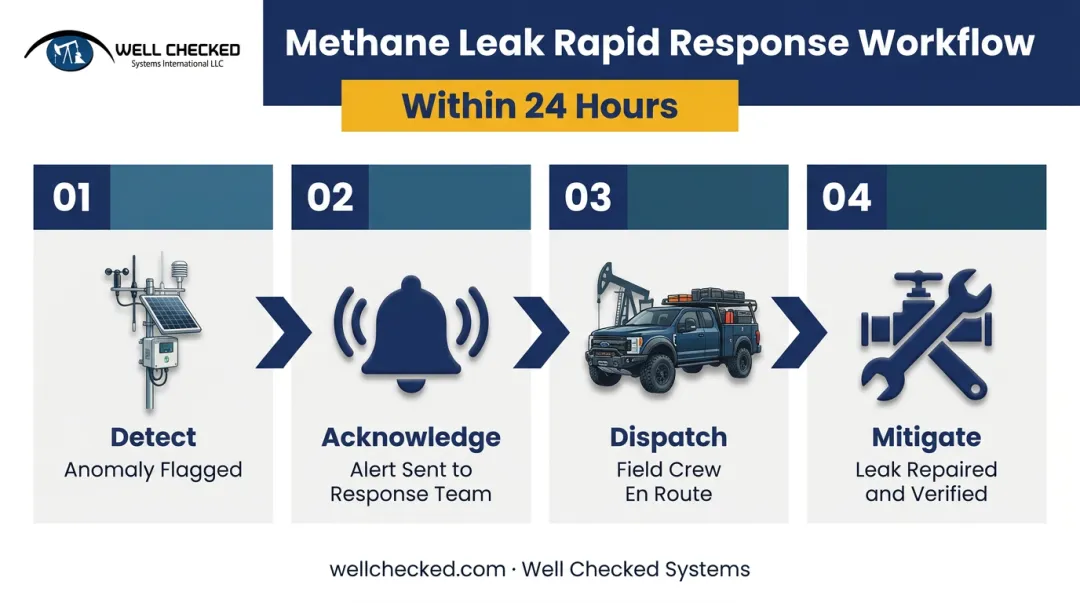 WELL CHECKED
Systems International LLC

Methane Leak Rapid Response Workflow

Within 24 Hours

01

Detect
Anomaly Flagged

02

Acknowledge
Alert Sent to Response Team

03

Dispatch
Field Crew En Route

04

Mitigate
Leak Repaired and Verified

wellchecked.com · Well Checked Systems